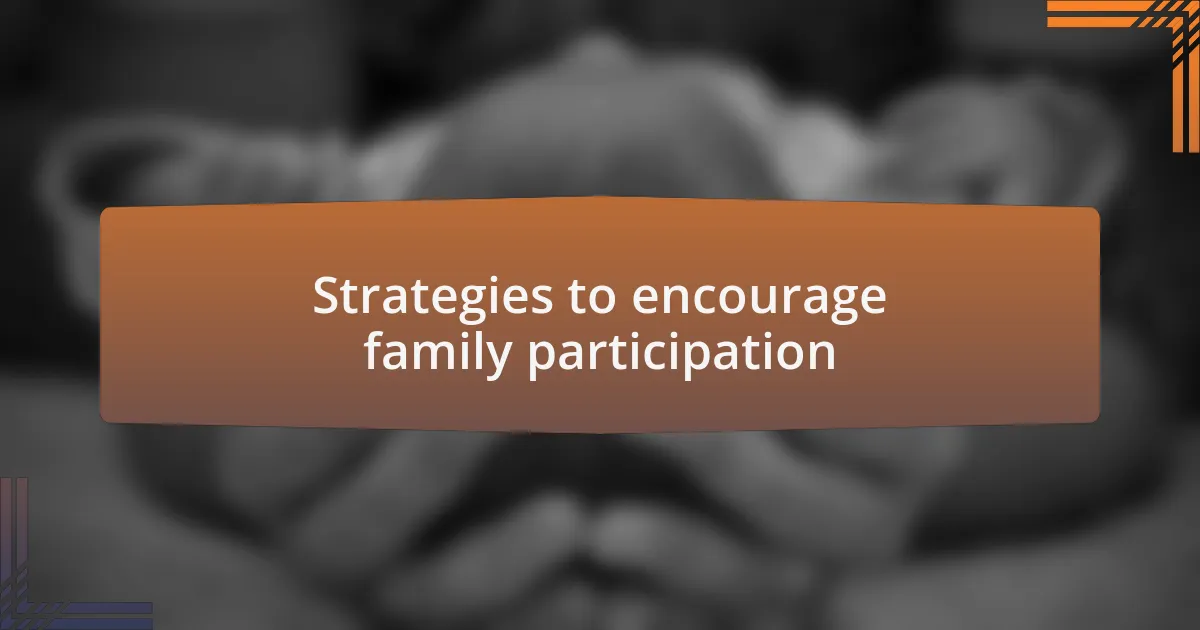 Strategies to encourage family participation